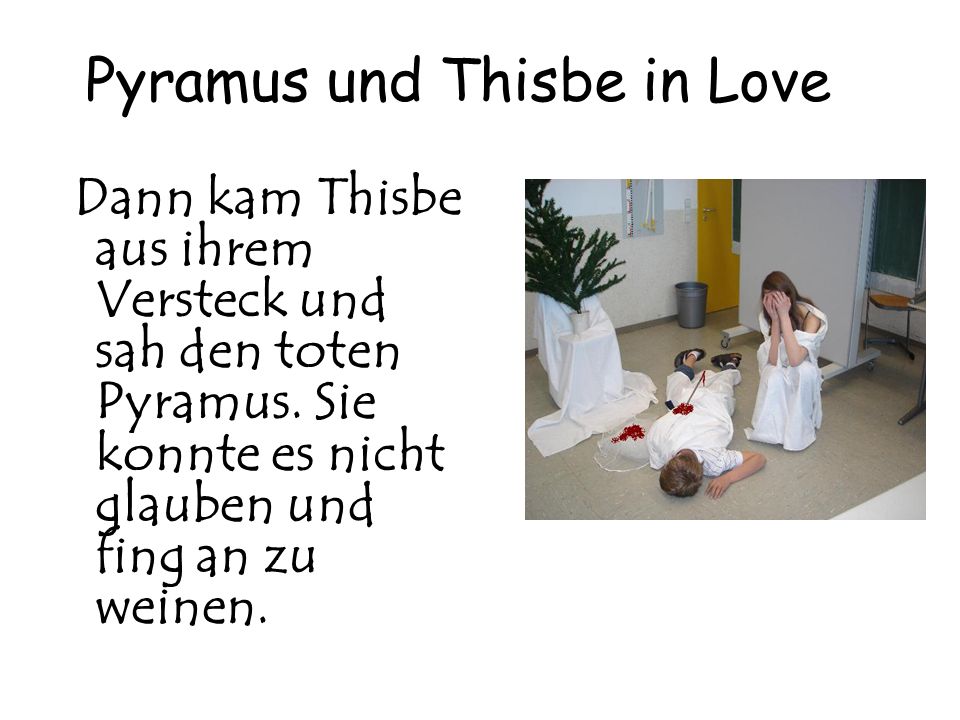 Pyramus und Thisbe in Love

Dann kam Thisbe aus ihrem Versteck und sah den toten Pyramus. Sie konnte es nicht glauben und fing an zu weinen.